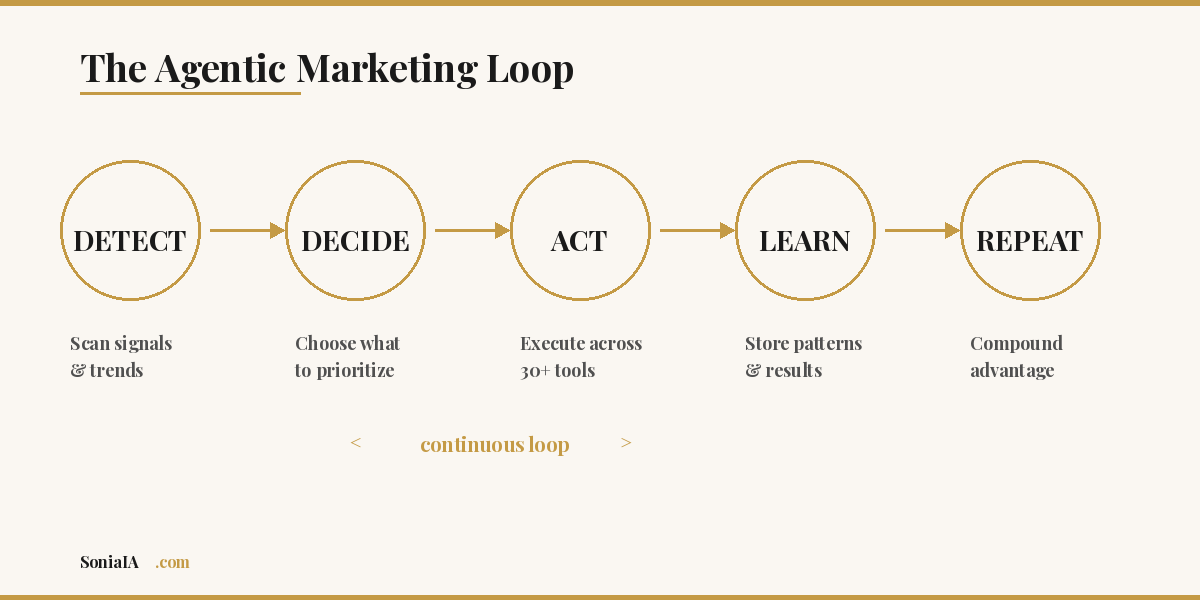 The Agentic Marketing Loop

DETECT

DECIDE

ACT

LEARN

REPEAT

Scan signals & trends

Choose what to prioritize

Execute across 30+ tools

Store patterns & results

Compound advantage

< continuous loop >

SoniaIA .com